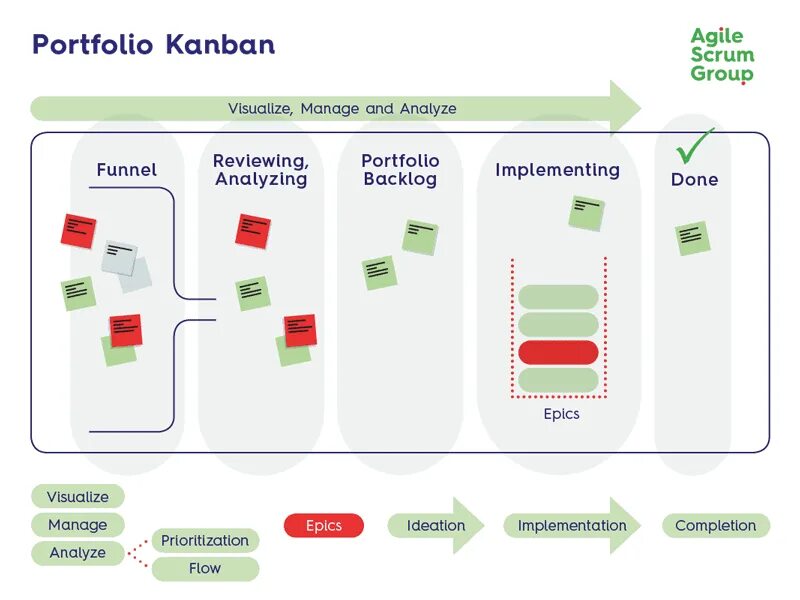 Portfolio Kanban

Agile Scrum Group

Visualize, Manage and Analyze

Funnel

Reviewing, Analyzing

Portfolio Backlog

Implementing

Done

Epics

Visualize

Manage

Analyze

Prioritization

Flow

Epics

Ideation

Implementation

Completion